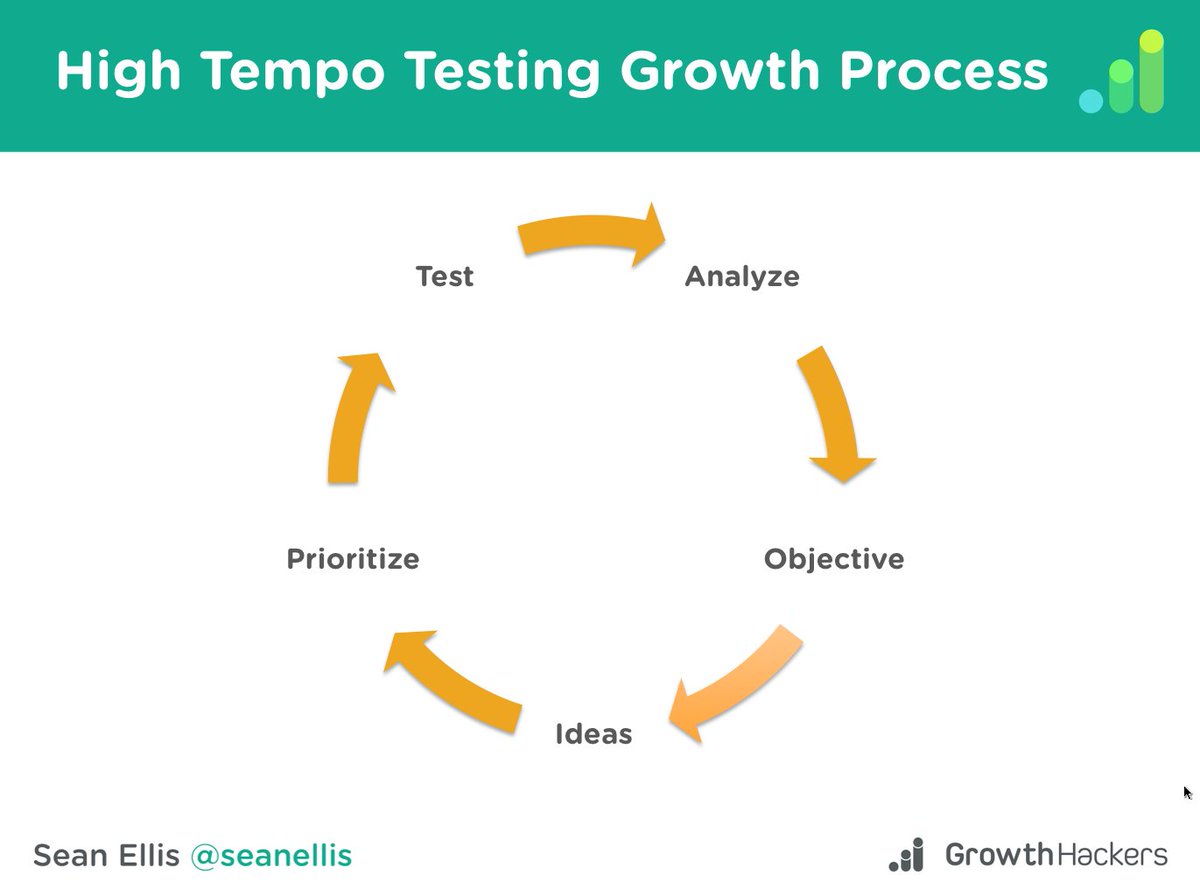 High Tempo Testing Growth Process

Test

Analyze

Objective

Ideas

Prioritize

Sean Ellis @seanellis

GrowthHackers